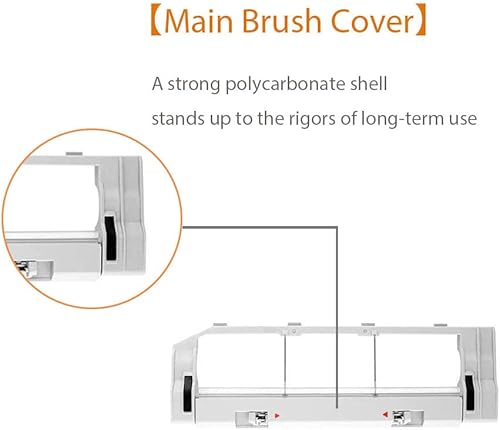 【Main Brush Cover】

A strong polycarbonate shell stands up to the rigors of long-term use